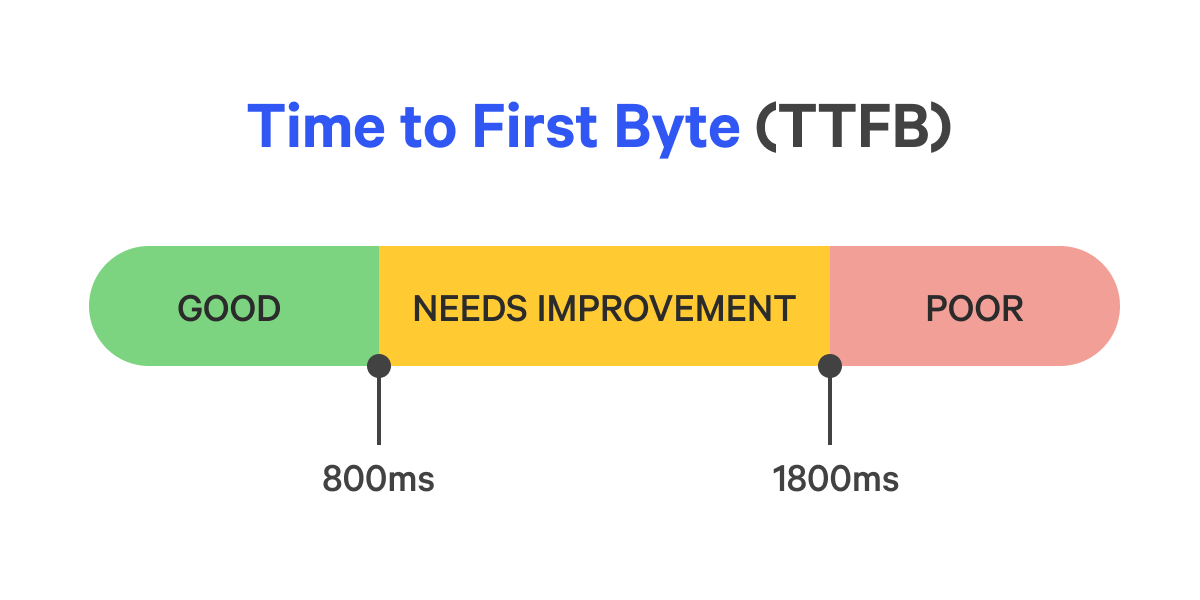 Time to First Byte (TTFB)

GOOD

NEEDS IMPROVEMENT

POOR

800ms

1800ms